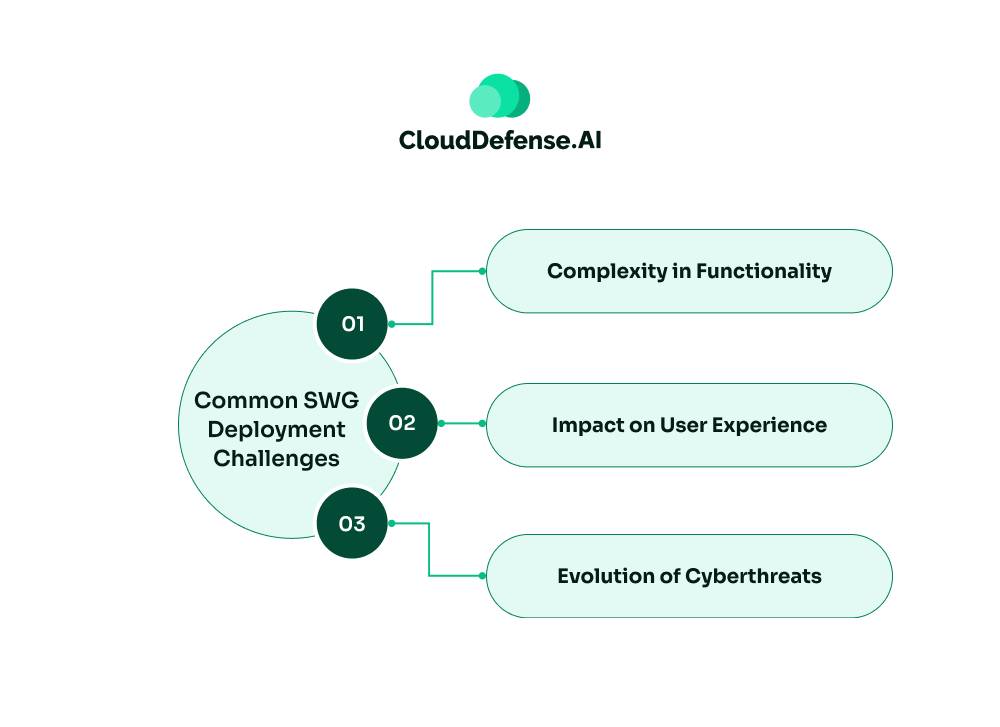 CloudDefense.AI

Common SWG Deployment Challenges

01

Complexity in Functionality

02

Impact on User Experience

03

Evolution of Cyberthreats